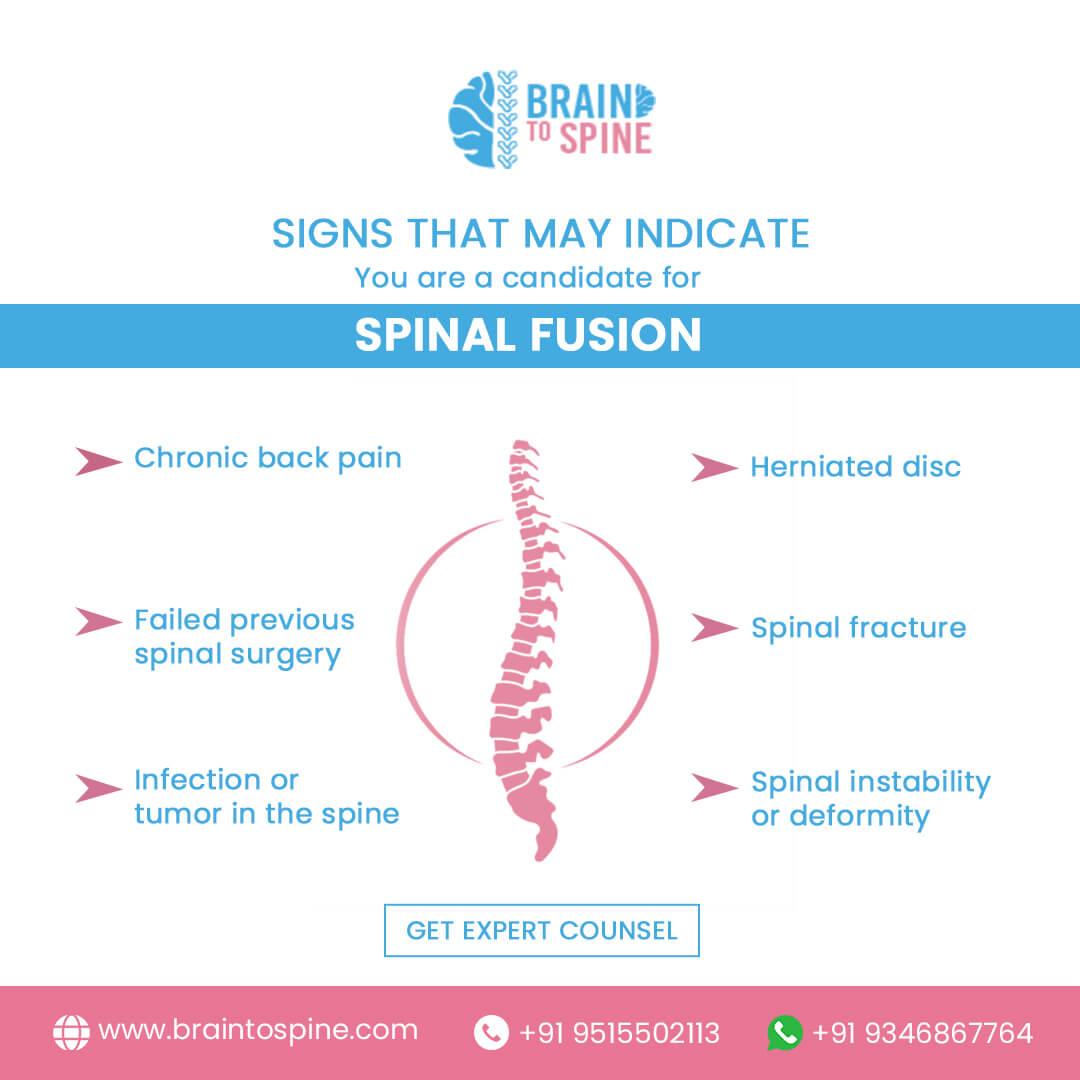 BRAIN
TO SPINE

SIGNS THAT MAY INDICATE
You are a candidate for

SPINAL FUSION

➤ Chronic back pain

➤ Failed previous spinal surgery

➤ Infection or tumor in the spine

➤ Herniated disc

➤ Spinal fracture

➤ Spinal instability or deformity

GET EXPERT COUNSEL

www.braintospine.com +91 9515502113 +91 9346867764